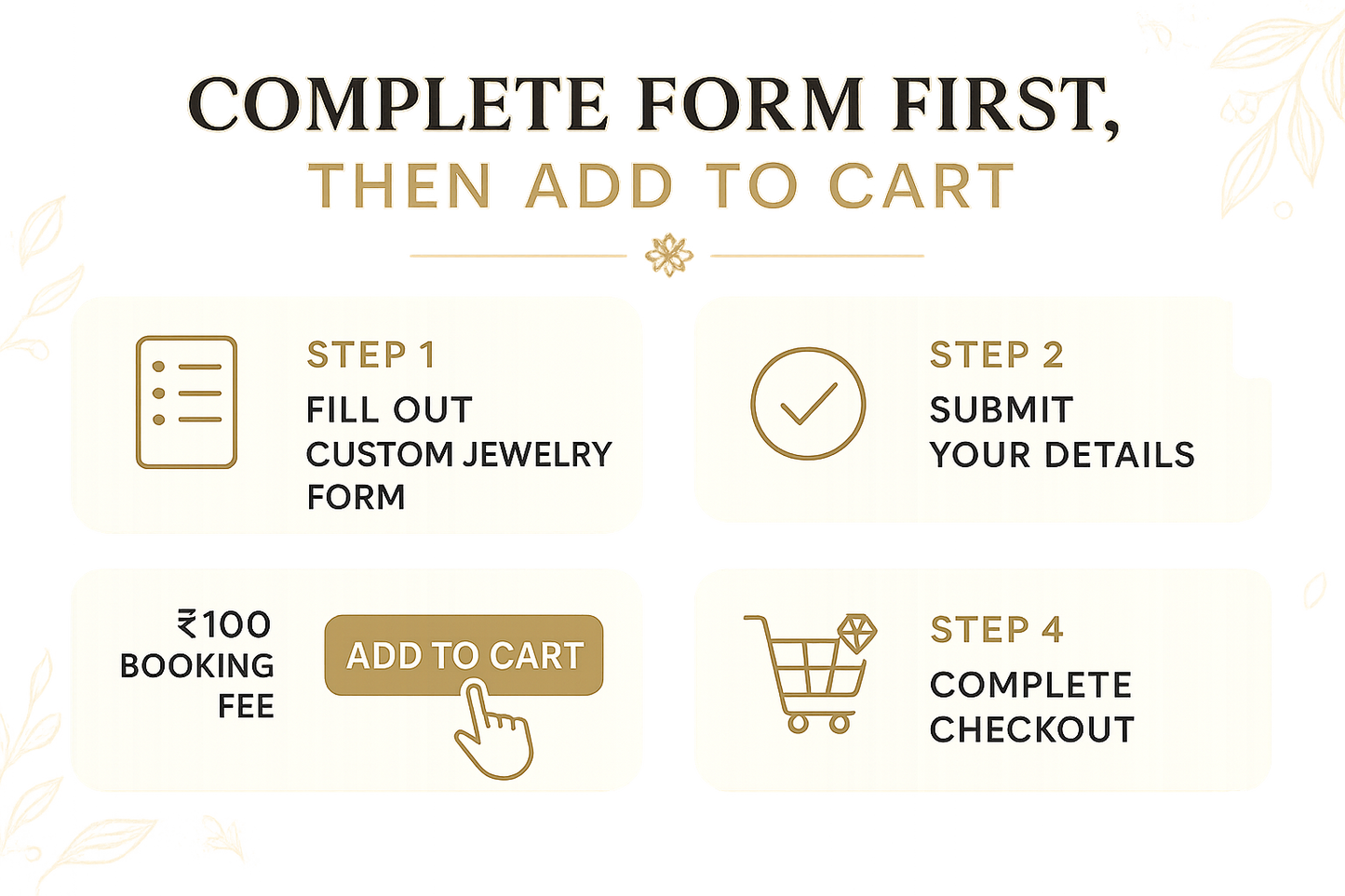 COMPLETE FORM FIRST,
THEN ADD TO CART

STEP 1
FILL OUT CUSTOM JEWELRY FORM

STEP 2
SUBMIT YOUR DETAILS

₹100 BOOKING FEE

ADD TO CART

STEP 4
COMPLETE CHECKOUT